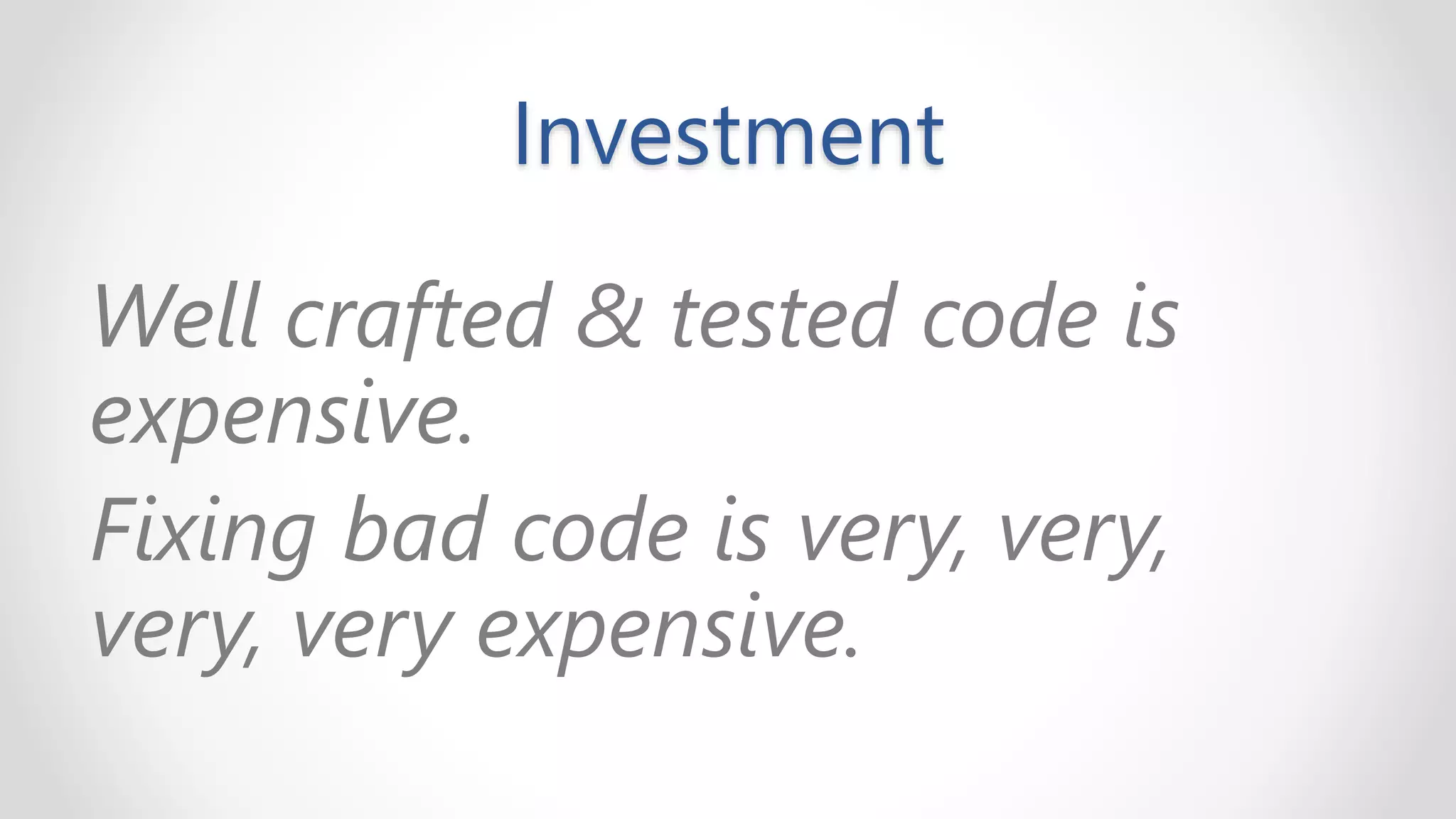 Investment

Well crafted & tested code is expensive.

Fixing bad code is very, very, very, very expensive.